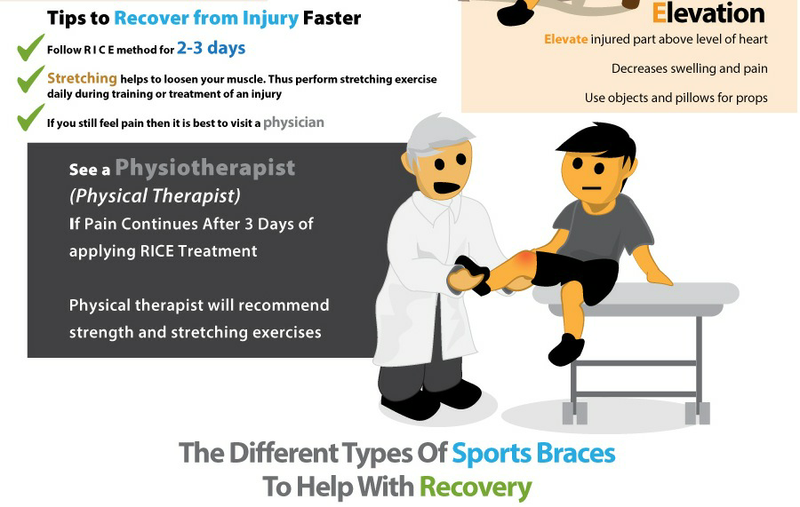 Tips to Recover from Injury Faster

Follow R I C E method for 2-3 days

Stretching helps to loosen your muscle. Thus perform stretching exercise daily during training or treatment of an injury

If you still feel pain then it is best to visit a physician

Elevation

Elevate injured part above level of heart

Decreases swelling and pain

Use objects and pillows for props

See a Physiotherapist (Physical Therapist)
If Pain Continues After 3 Days of applying RICE Treatment

Physical therapist will recommend strength and stretching exercises

The Different Types Of Sports Braces To Help With Recovery